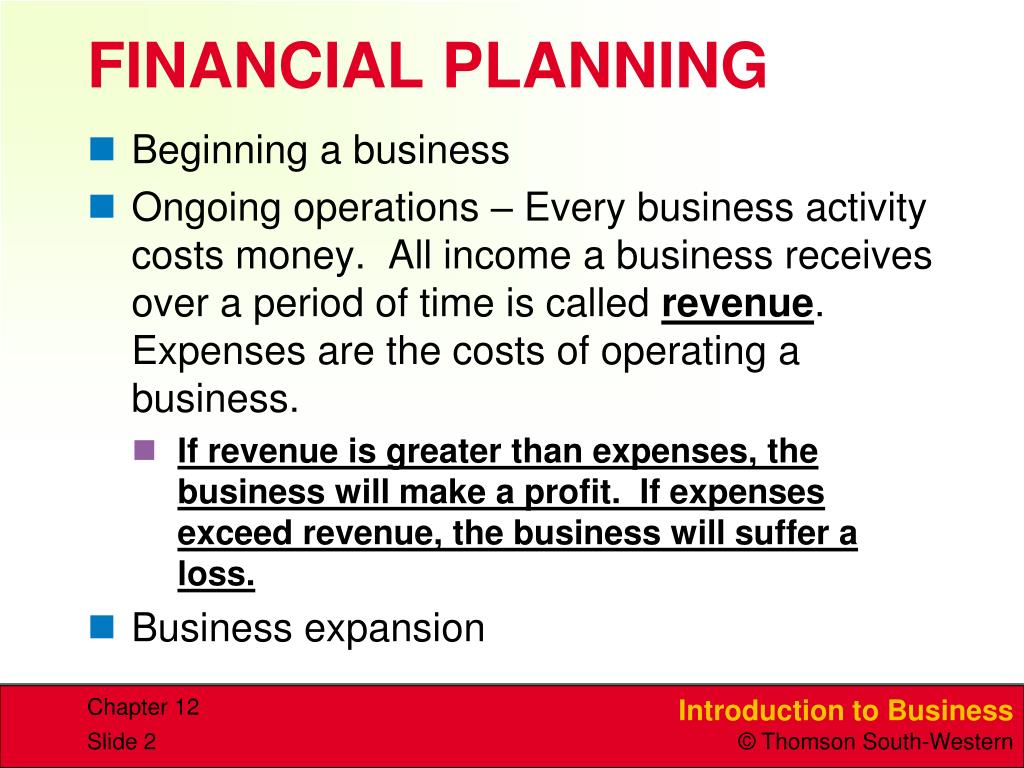 FINANCIAL PLANNING

Beginning a business

Ongoing operations – Every business activity costs money. All income a business receives over a period of time is called revenue. Expenses are the costs of operating a business.

If revenue is greater than expenses, the business will make a profit. If expenses exceed revenue, the business will suffer a loss.

Business expansion

Chapter 12
Slide 2

Introduction to Business
© Thomson South-Western